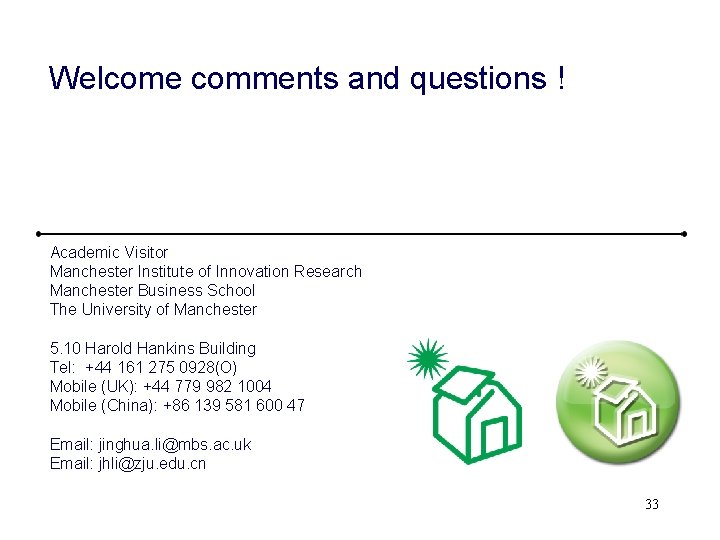 Welcome comments and questions !

Academic Visitor
Manchester Institute of Innovation Research
Manchester Business School
The University of Manchester

5.10 Harold Hankins Building
Tel: +44 161 275 0928(O)
Mobile (UK): +44 779 982 1004
Mobile (China): +86 139 581 600 47

Email: jinghua.li@mbs.ac.uk
Email: jhli@zju.edu.cn

33